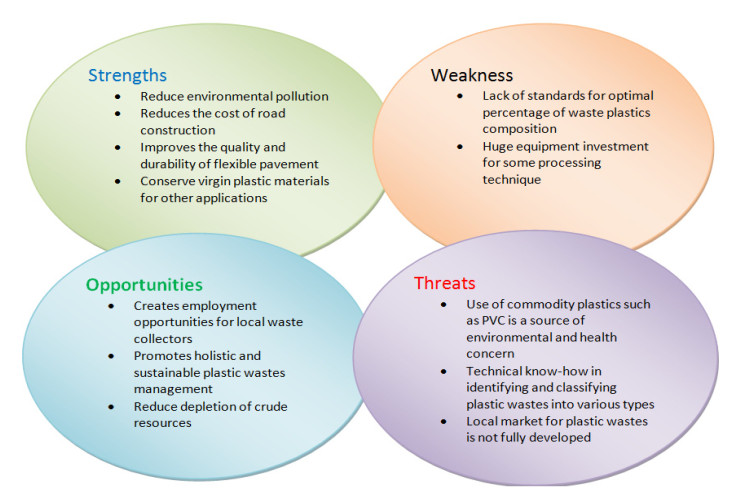 Strengths
- Reduce environmental pollution
- Reduces the cost of road construction
- Improves the quality and durability of flexible pavement
- Conserve virgin plastic materials for other applications

Weakness
- Lack of standards for optimal percentage of waste plastics composition
- Huge equipment investment for some processing technique

Opportunities
- Creates employment opportunities for local waste collectors
- Promotes holistic and sustainable plastic wastes management
- Reduce depletion of crude resources

Threats
- Use of commodity plastics such as PVC is a source of environmental and health concern
- Technical know-how in identifying and classifying plastic wastes into various types
- Local market for plastic wastes is not fully developed